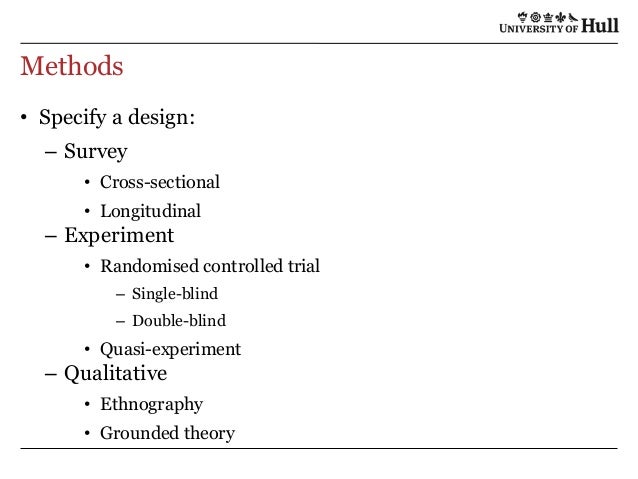 UNIVERSITY OF Hull

Methods

• Specify a design:
– Survey
• Cross-sectional
• Longitudinal
– Experiment
• Randomised controlled trial
– Single-blind
– Double-blind
• Quasi-experiment
– Qualitative
• Ethnography
• Grounded theory